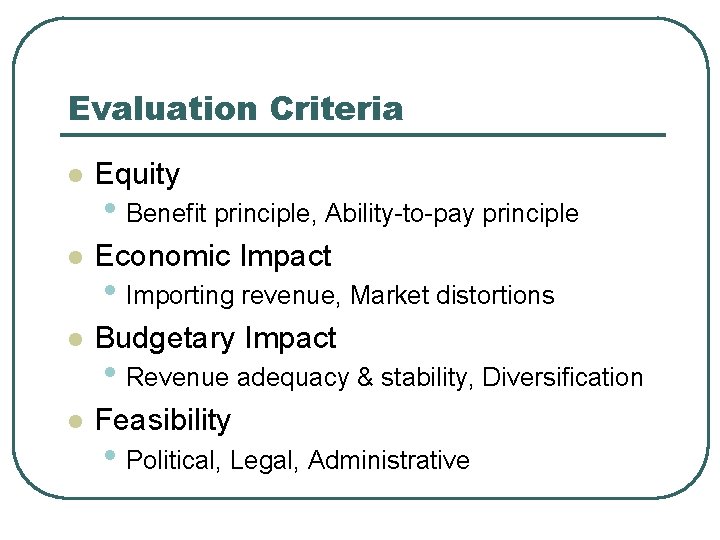 Evaluation Criteria

- Equity
  - Benefit principle, Ability-to-pay principle
- Economic Impact
  - Importing revenue, Market distortions
- Budgetary Impact
  - Revenue adequacy & stability, Diversification
- Feasibility
  - Political, Legal, Administrative